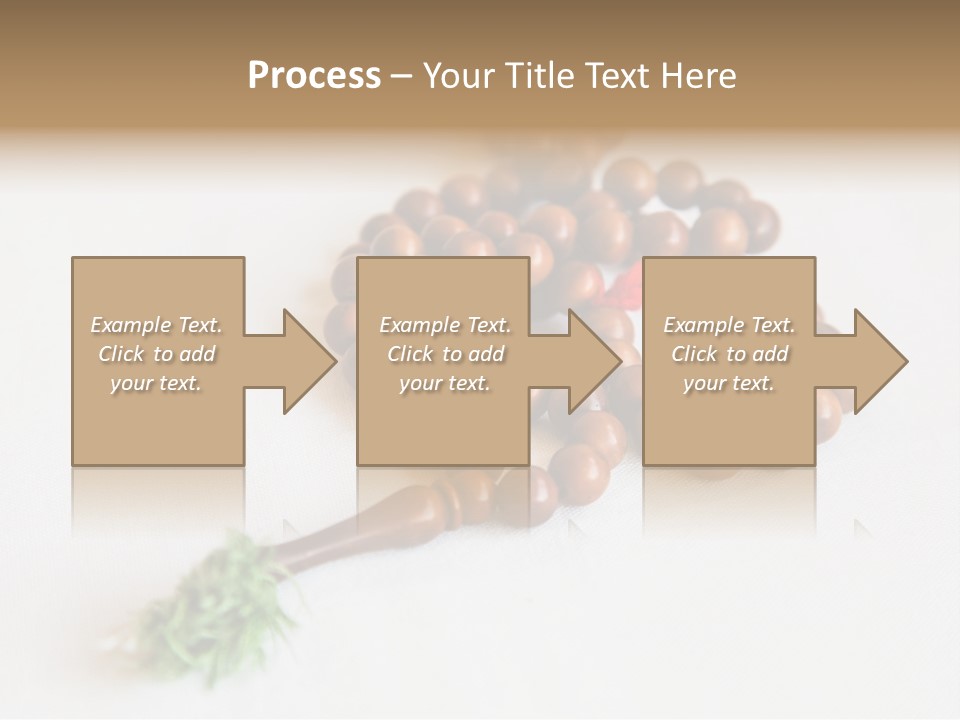 Process – Your Title Text Here

Example Text. Click to add your text.

Example Text. Click to add your text.

Example Text. Click to add your text.